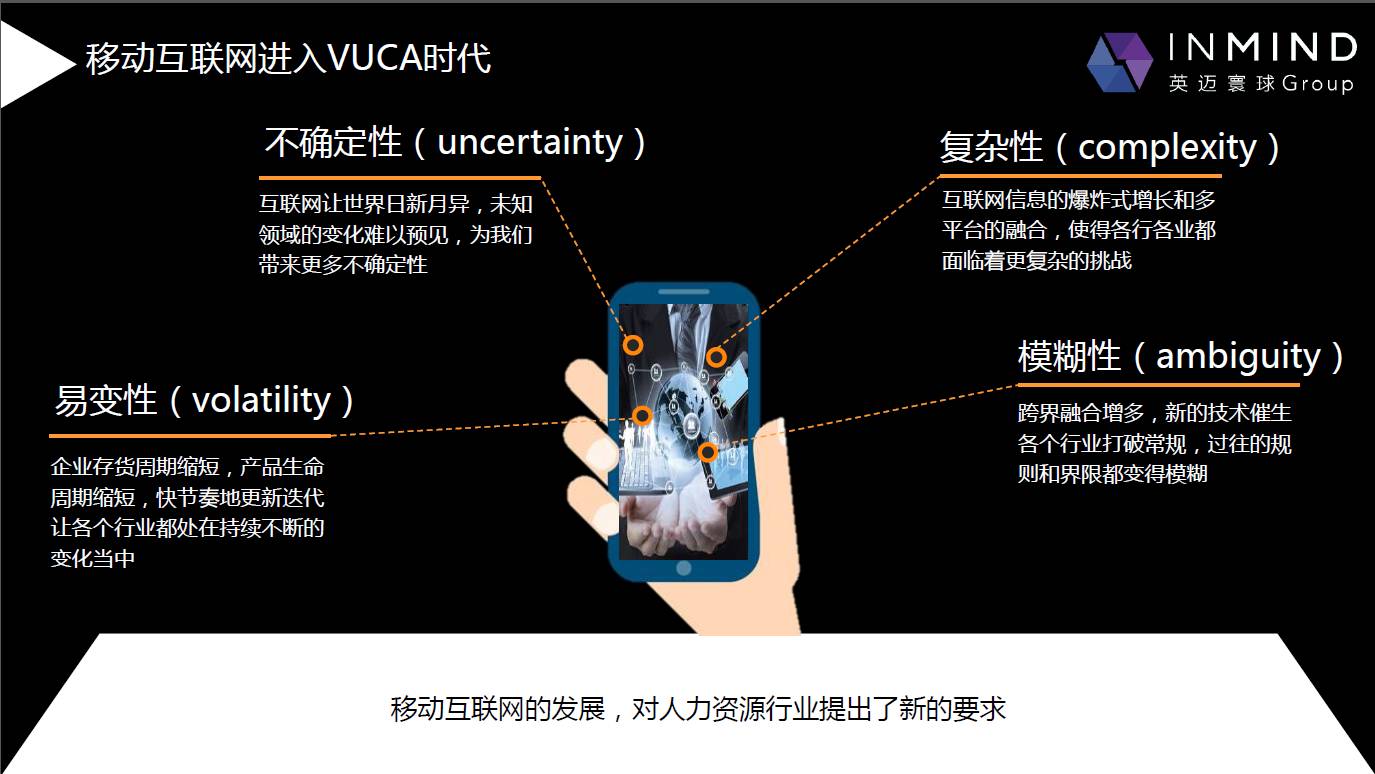 移动互联网进入VUCA时代

INMIND
英迈寰球Group

不确定性（uncertainty）

互联网让世界日新月异，未知领域的变化难以预见，为我们带来更多不确定性

复杂性（complexity）

互联网信息的爆炸式增长和多平台的融合，使得各行各业都面临着更复杂的挑战

易变性（volatility）

企业存货周期缩短，产品生命周期缩短，快节奏地更新迭代让各个行业都处在持续不断的变化当中

模糊性（ambiguity）

跨界融合增多，新的技术催生各个行业打破常规，过往的规则和界限都变得模糊

移动互联网的发展，对人力资源行业提出了新的要求